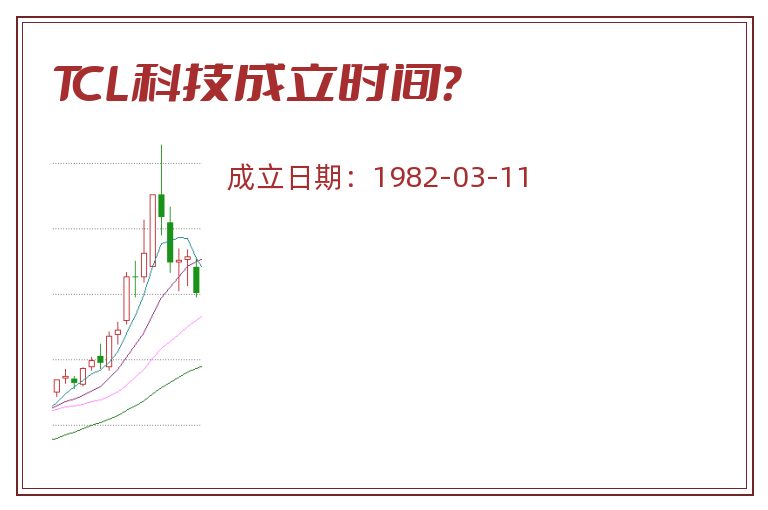 TCL科技成立时间?

成立日期：1982-03-11